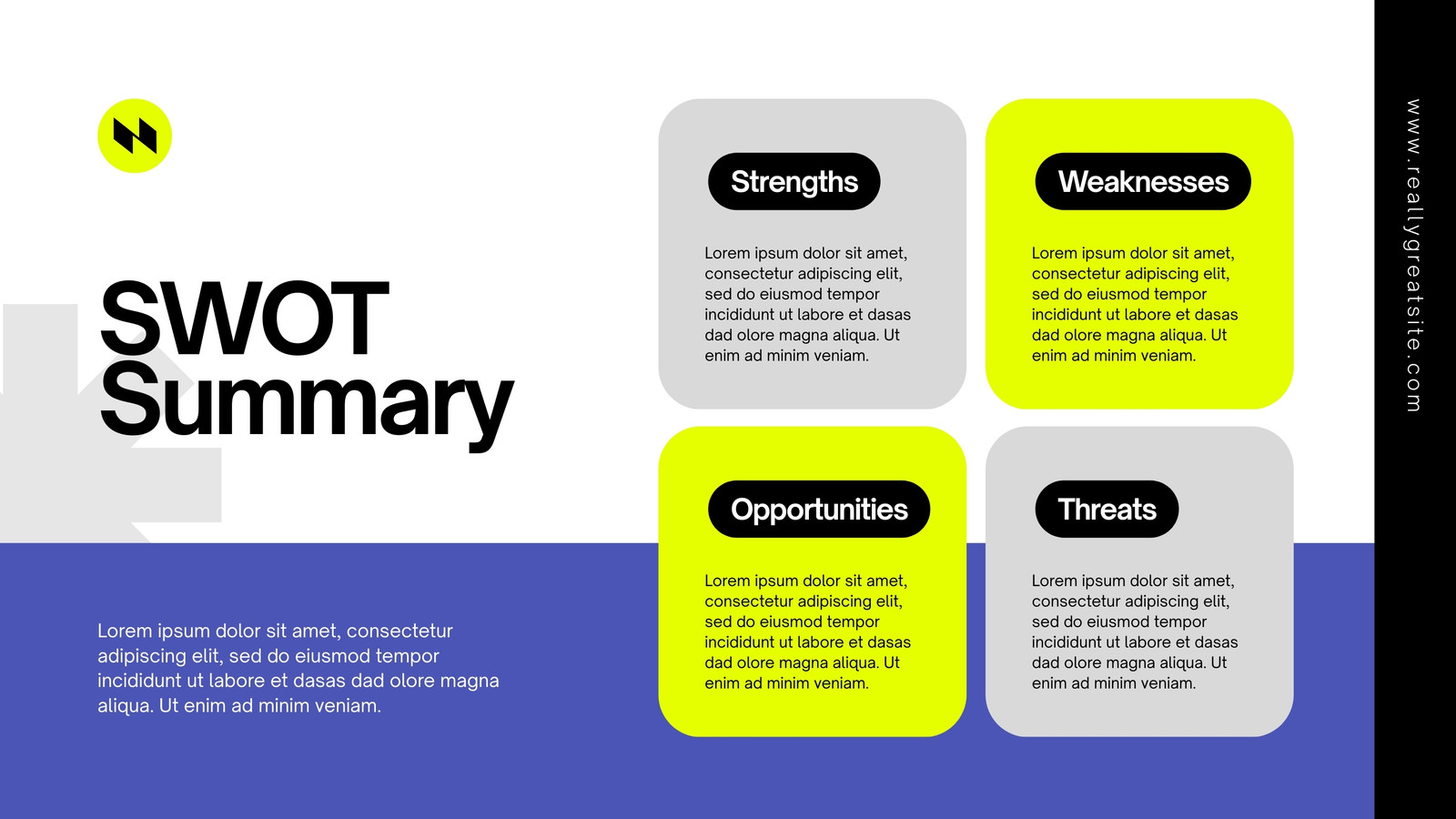 SWOT Summary

Lorem ipsum dolor sit amet, consectetur adipiscing elit, sed do eiusmod tempor incididunt ut labore et dasas dad olore magna aliqua. Ut enim ad minim veniam.

Strengths

Lorem ipsum dolor sit amet, consectetur adipiscing elit, sed do eiusmod tempor incididunt ut labore et dasas dad olore magna aliqua. Ut enim ad minim veniam.

Weaknesses

Lorem ipsum dolor sit amet, consectetur adipiscing elit, sed do eiusmod tempor incididunt ut labore et dasas dad olore magna aliqua. Ut enim ad minim veniam.

Opportunities

Lorem ipsum dolor sit amet, consectetur adipiscing elit, sed do eiusmod tempor incididunt ut labore et dasas dad olore magna aliqua. Ut enim ad minim veniam.

Threats

Lorem ipsum dolor sit amet, consectetur adipiscing elit, sed do eiusmod tempor incididunt ut labore et dasas dad olore magna aliqua. Ut enim ad minim veniam.

www.reallygreatsite.com